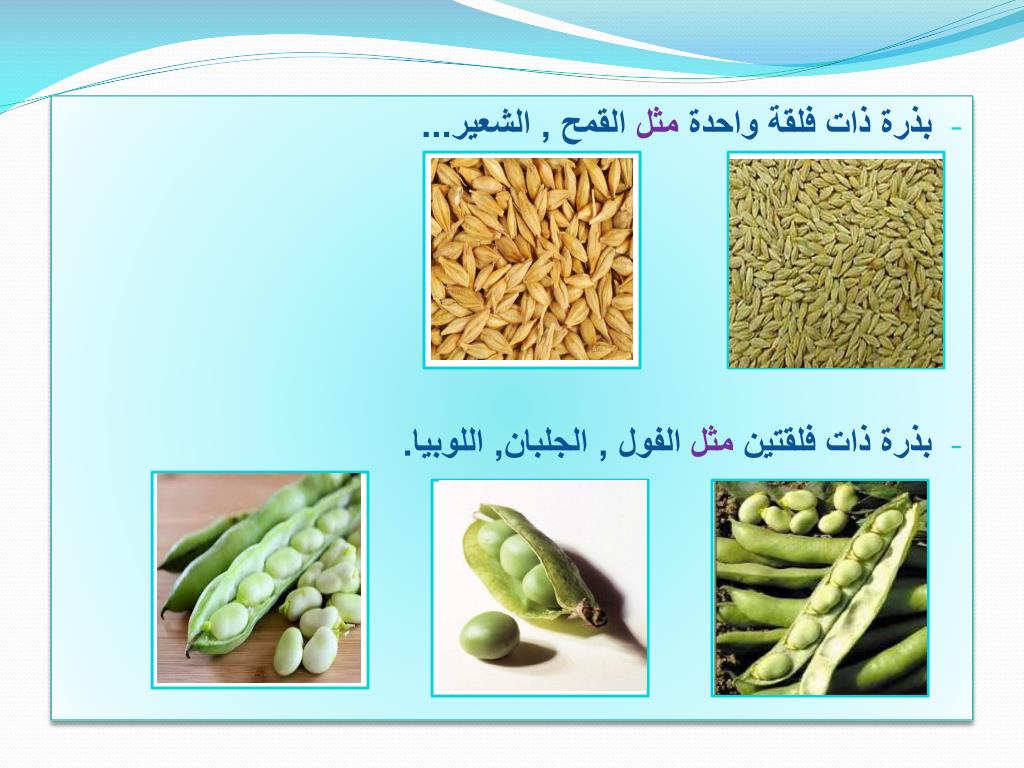 - بذرة ذات فلقة واحدة مثل القمح , الشعير...

- بذرة ذات فلقتين مثل الفول , الجلبان, اللوبيا.